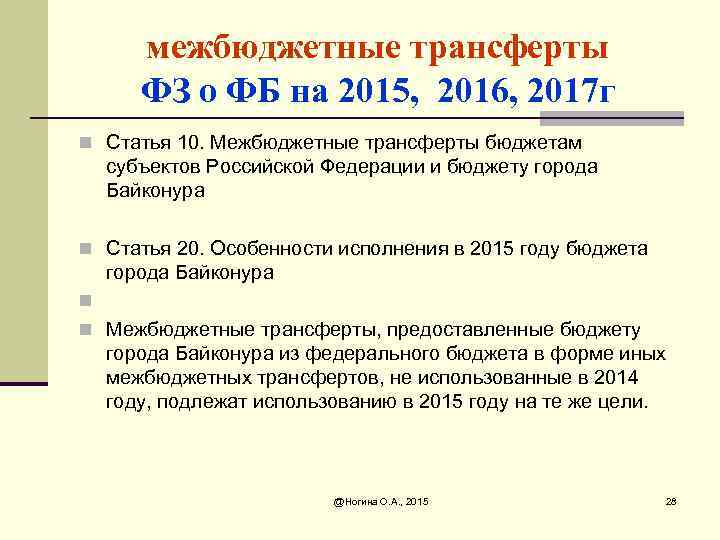 межбюджетные трансферты
ФЗ о ФБ на 2015, 2016, 2017г

Статья 10. Межбюджетные трансферты бюджетам субъектов Российской Федерации и бюджету города Байконура

Статья 20. Особенности исполнения в 2015 году бюджета города Байконура

Межбюджетные трансферты, предоставленные бюджету города Байконура из федерального бюджета в форме иных межбюджетных трансфертов, не использованные в 2014 году, подлежат использованию в 2015 году на те же цели.

@Ногина О.А., 2015

28